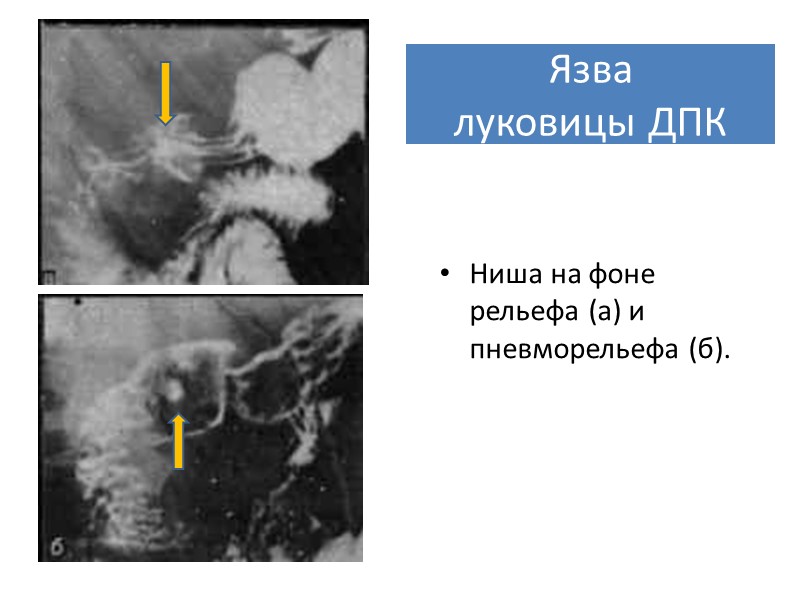 Язва луковицы ДПК

• Ниша на фоне рельефа (а) и пневморельефа (б).

б